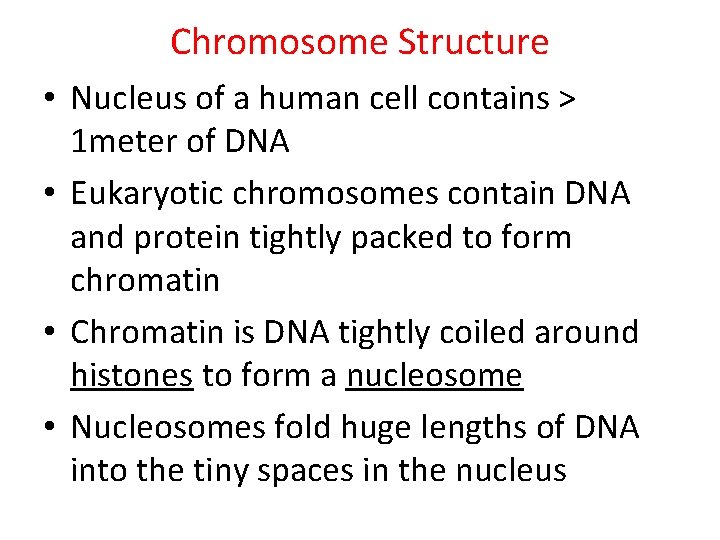 Chromosome Structure

• Nucleus of a human cell contains > 1meter of DNA

• Eukaryotic chromosomes contain DNA and protein tightly packed to form chromatin

• Chromatin is DNA tightly coiled around histones to form a nucleosome

• Nucleosomes fold huge lengths of DNA into the tiny spaces in the nucleus